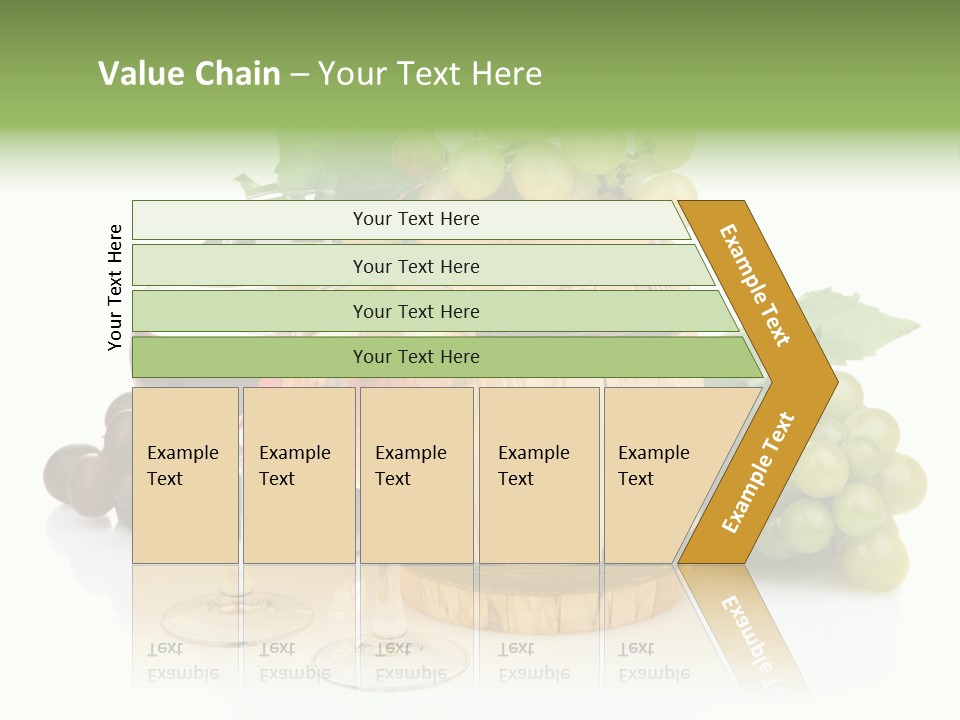 Value Chain – Your Text Here

Your Text Here

Your Text Here

Your Text Here

Your Text Here

Your Text Here

Example Text

Example Text

Example Text

Example Text

Example Text

Example Text

Example Text